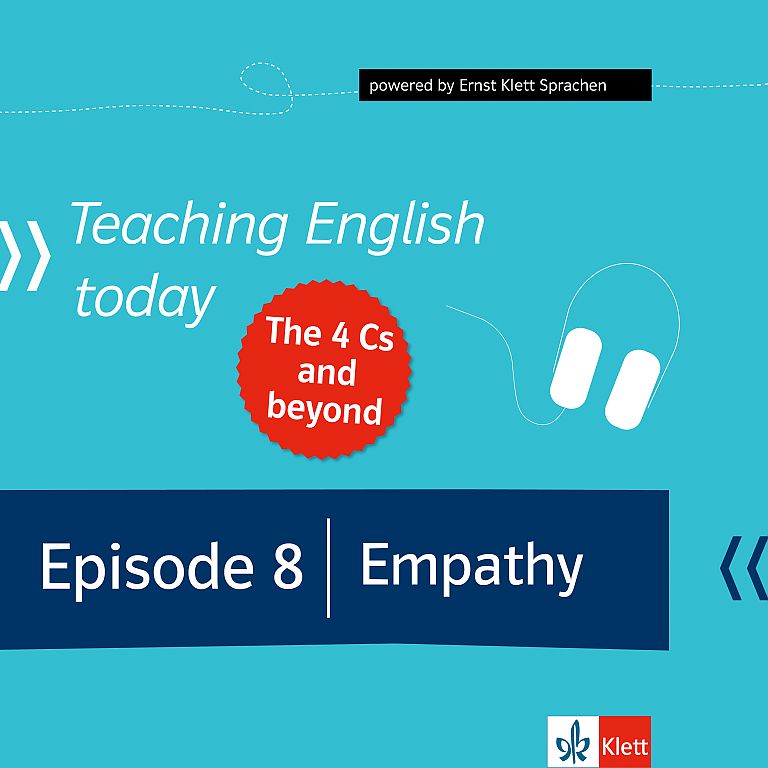 powered by Ernst Klett Sprachen

Teaching English today

The 4 Cs and beyond

Episode 8 | Empathy

Klett